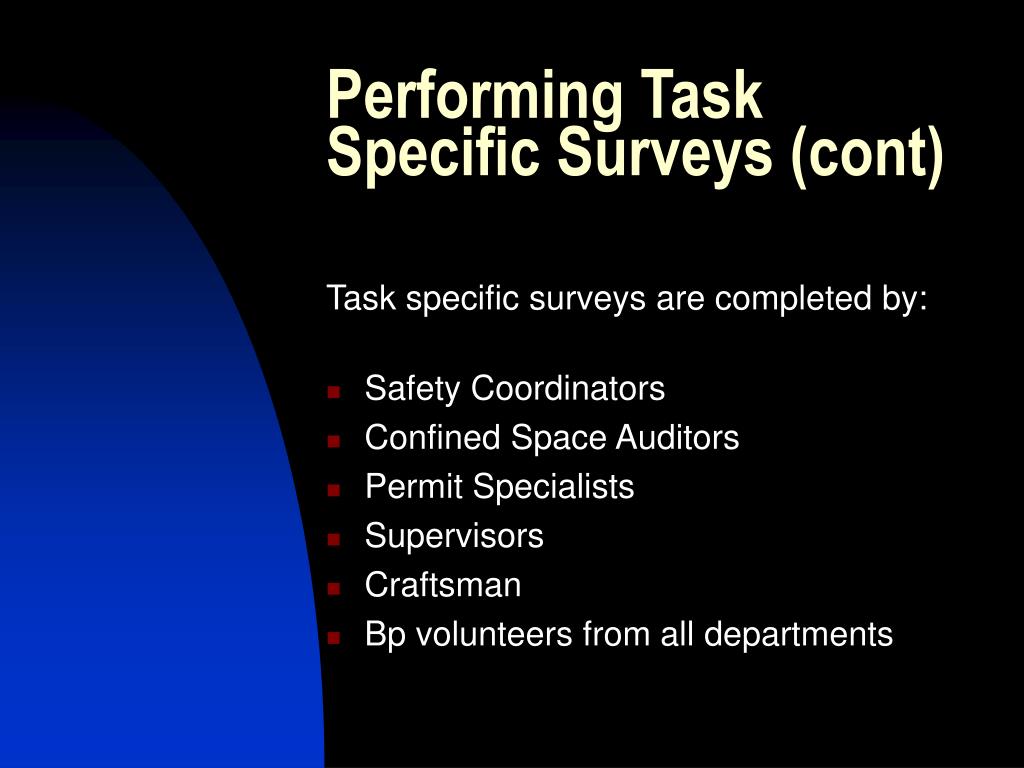 Performing Task Specific Surveys (cont)

Task specific surveys are completed by:

- Safety Coordinators
- Confined Space Auditors
- Permit Specialists
- Supervisors
- Craftsman
- Bp volunteers from all departments